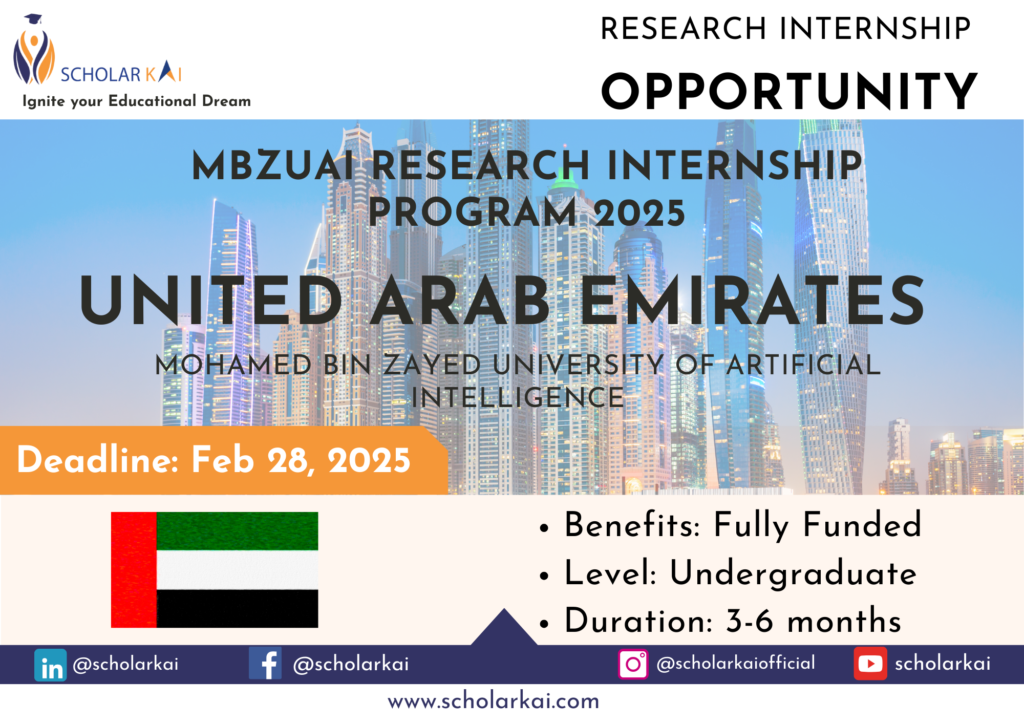 SCHOLAR KAI
Ignite your Educational Dream

RESEARCH INTERNSHIP
OPPORTUNITY

MBZUAI RESEARCH INTERNSHIP PROGRAM 2025

UNITED ARAB EMIRATES

MOHAMED BIN ZAYED UNIVERSITY OF ARTIFICIAL INTELLIGENCE

Deadline: Feb 28, 2025

• Benefits: Fully Funded
• Level: Undergraduate
• Duration: 3-6 months

in @scholarkai
f @scholarkai
@scholarkaiofficial
scholarkai

www.scholarkai.com